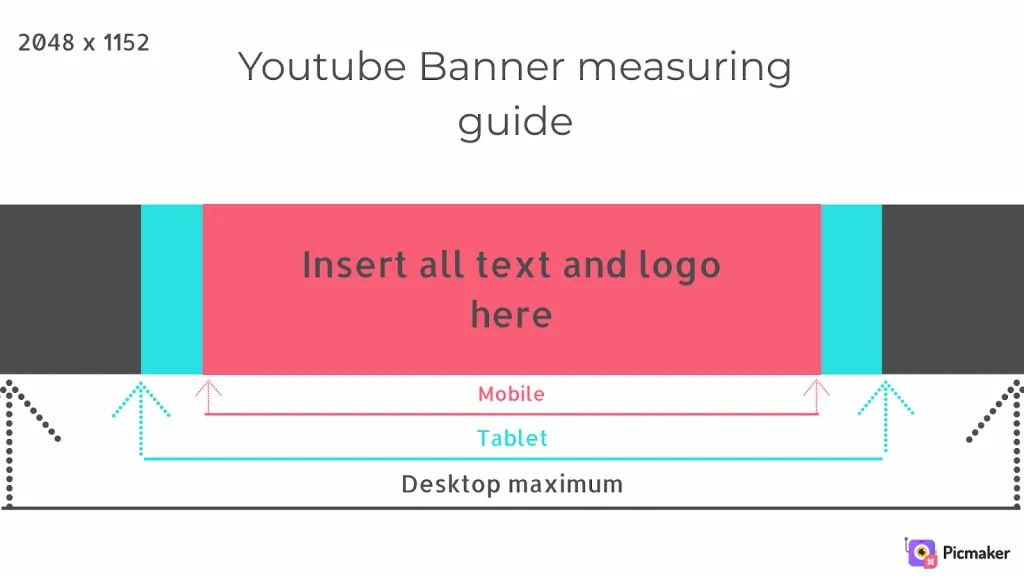 2048 x 1152

Youtube Banner measuring guide

Insert all text and logo here

Mobile

Tablet

Desktop maximum

Picmaker